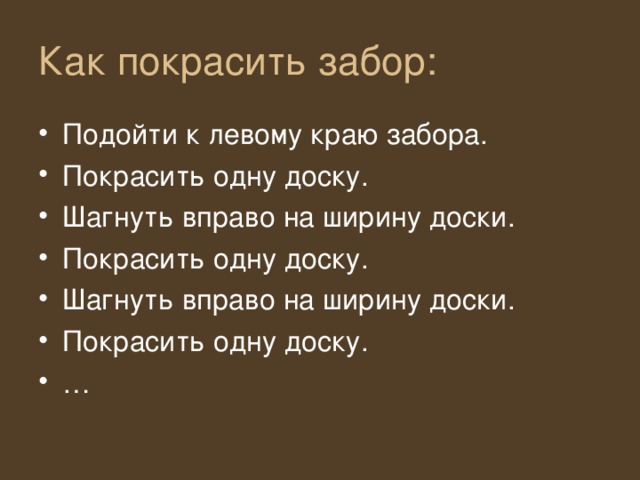 Как покрасить забор:

• Подойти к левому краю забора.
• Покрасить одну доску.
• Шагнуть вправо на ширину доски.
• Покрасить одну доску.
• Шагнуть вправо на ширину доски.
• Покрасить одну доску.
• …